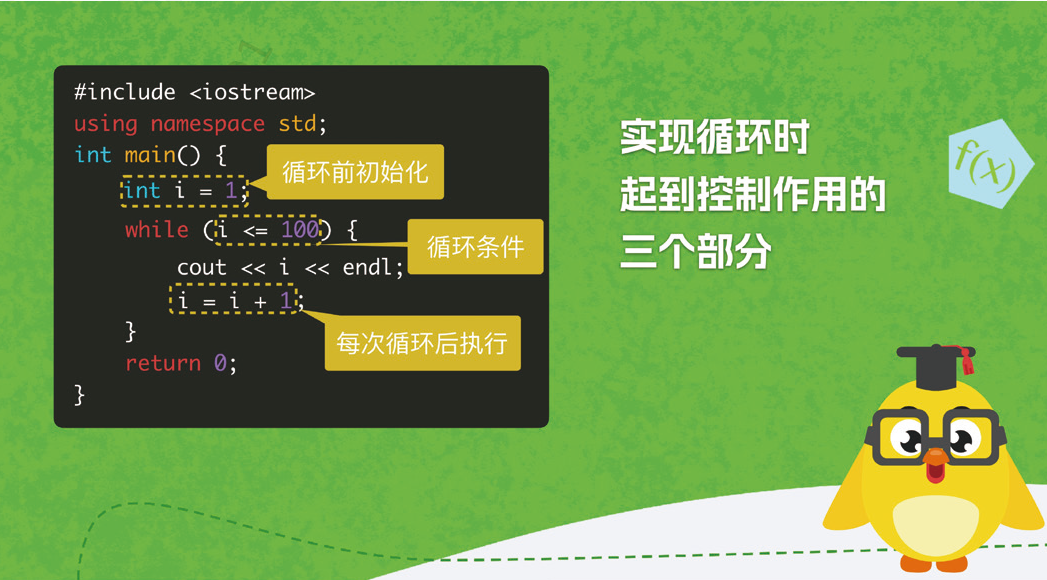 #include <iostream>
using namespace std;
int main() {
    int i = 1;
    while (i <= 100) {
        cout << i << endl;
        i = i + 1;
    }
    return 0;
}

循环前初始化

循环条件

每次循环后执行

实现循环时
起到控制作用的
三个部分

f(x)